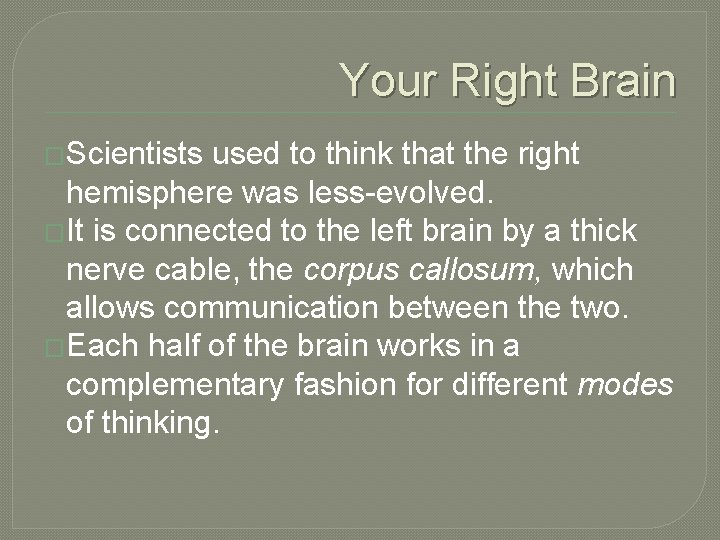 Your Right Brain

Scientists used to think that the right hemisphere was less-evolved.

It is connected to the left brain by a thick nerve cable, the corpus callosum, which allows communication between the two.

Each half of the brain works in a complementary fashion for different modes of thinking.